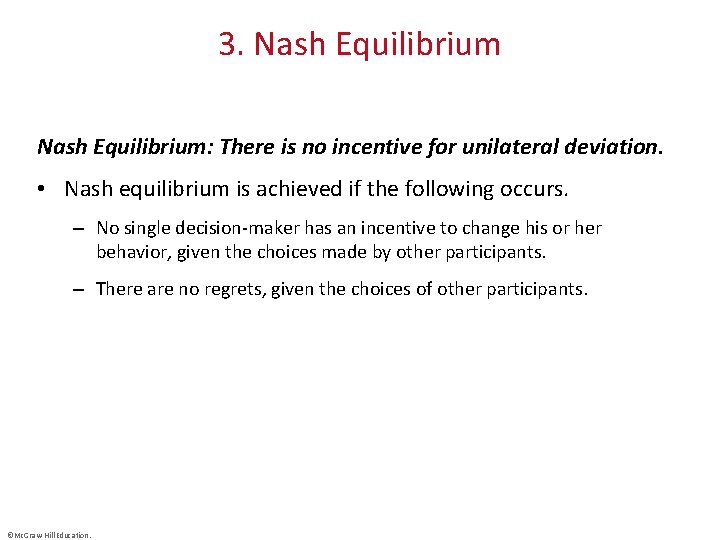 3. Nash Equilibrium

Nash Equilibrium: There is no incentive for unilateral deviation.

• Nash equilibrium is achieved if the following occurs.

– No single decision-maker has an incentive to change his or her behavior, given the choices made by other participants.

– There are no regrets, given the choices of other participants.

©McGraw Hill Education.